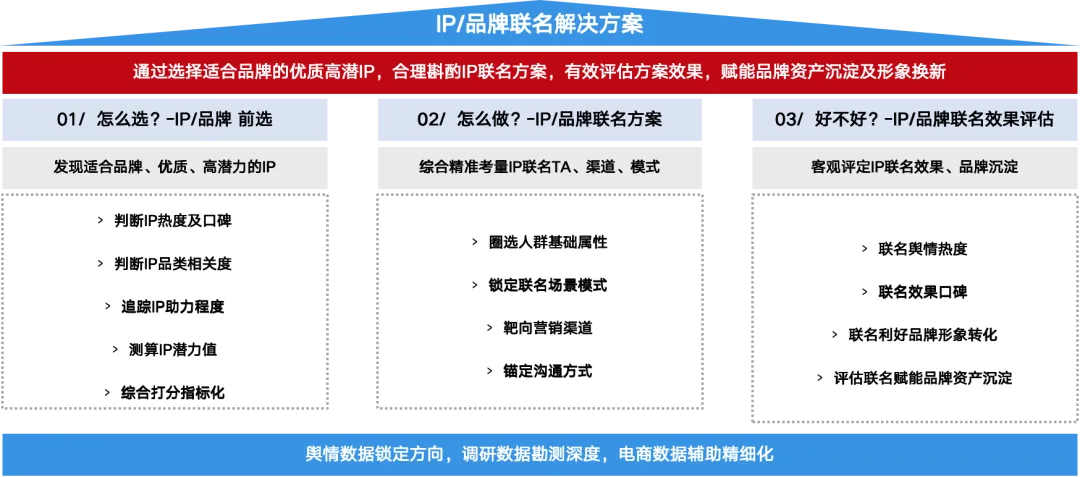 IP/品牌联名解决方案

通过选择适合品牌的优质高潜IP，合理斟酌IP联名方案，有效评估方案效果，赋能品牌资产沉淀及形象换新

01/ 怎么选？-IP/品牌 前选

发现适合品牌、优质、高潜力的IP

> 判断IP热度及口碑
> 判断IP品类相关度
> 追踪IP助力程度
> 测算IP潜力值
> 综合打分指标化

02/ 怎么做？-IP/品牌联名方案

综合精准考量IP联名TA、渠道、模式

> 圈选人群基础属性
> 锁定联名场景模式
> 靶向营销渠道
> 锚定沟通方式

03/ 好不好？-IP/品牌联名效果评估

客观评定IP联名效果、品牌沉淀

> 联名舆情热度
> 联名效果口碑
> 联名利好品牌形象转化
> 评估联名赋能品牌资产沉淀

舆情数据锁定方向，调研数据勘测深度，电商数据辅助精细化